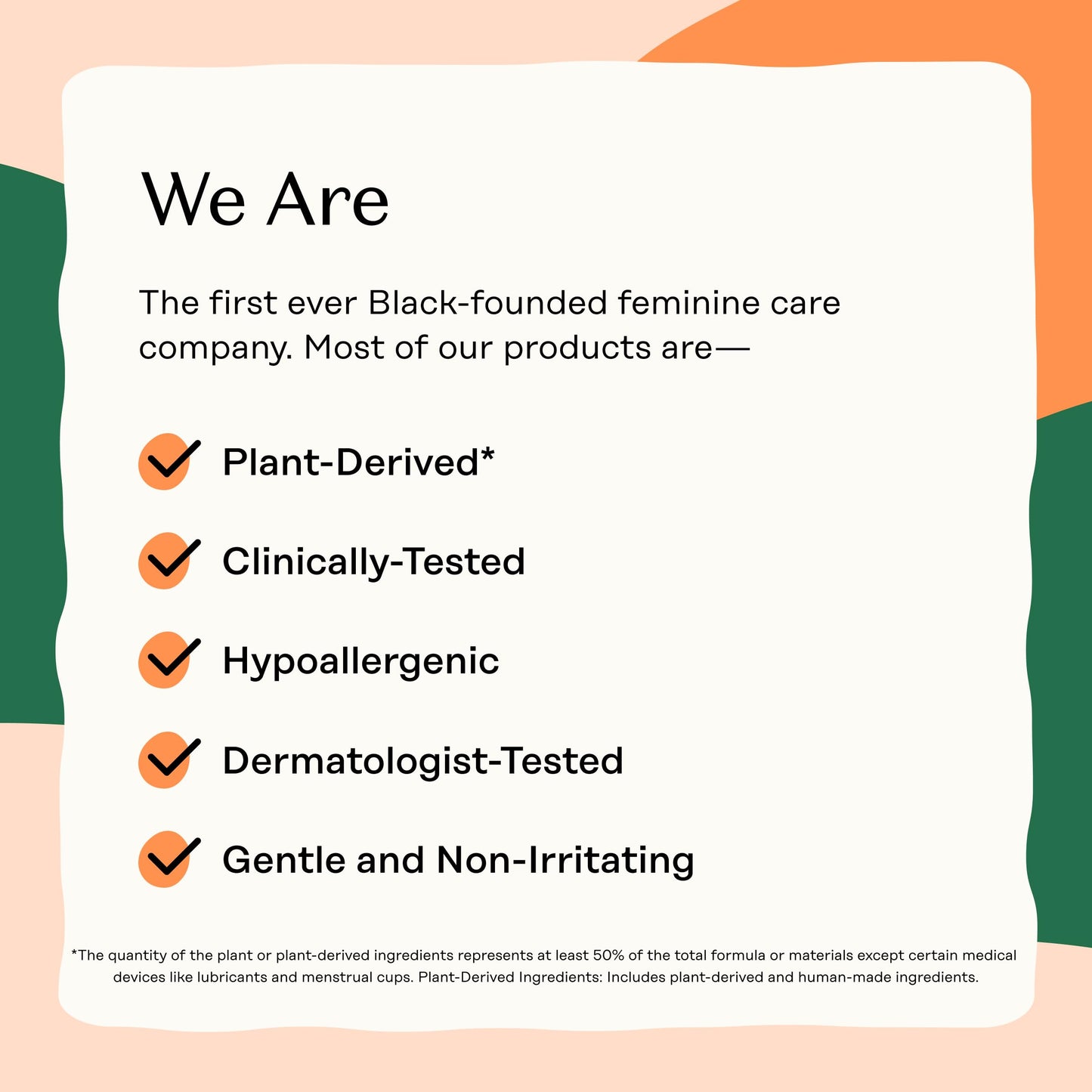 We Are

The first ever Black-founded feminine care company. Most of our products are—

Plant-Derived*

Clinically-Tested

Hypoallergenic

Dermatologist-Tested

Gentle and Non-Irritating

*The quantity of the plant or plant-derived ingredients represents at least 50% of the total formula or materials except certain medical devices like lubricants and menstrual cups. Plant-Derived Ingredients: Includes plant-derived and human-made ingredients.